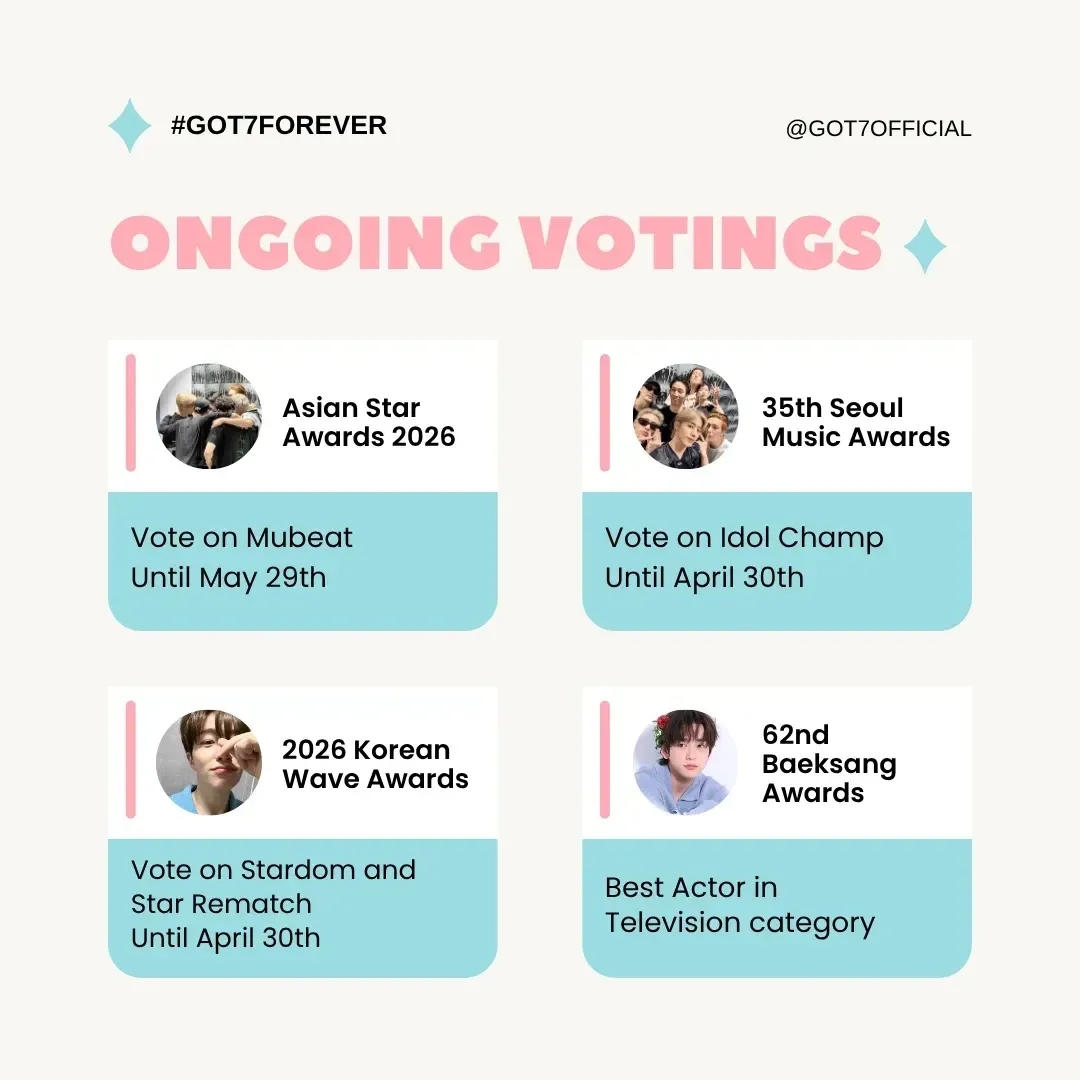 #GOT7FOREVER

@GOT7OFFICIAL

ONGOING VOTINGS

Asian Star Awards 2026

Vote on Mubeat
Until May 29th

35th Seoul Music Awards

Vote on Idol Champ
Until April 30th

2026 Korean Wave Awards

Vote on Stardom and Star Rematch
Until April 30th

62nd Baeksang Awards

Best Actor in Television category